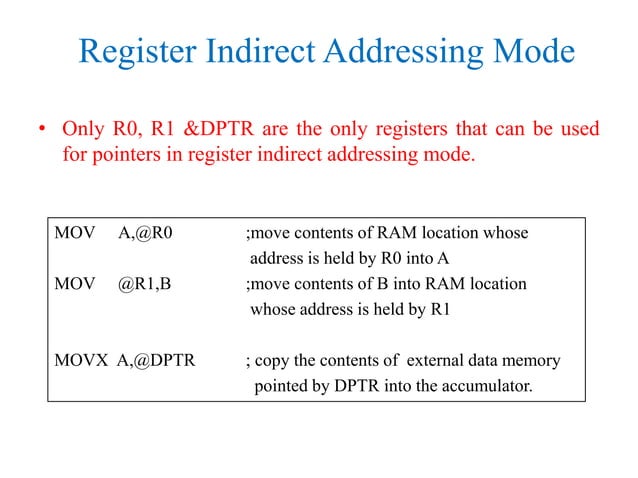 Register Indirect Addressing Mode

• Only R0, R1 &DPTR are the only registers that can be used for pointers in register indirect addressing mode.

MOV A,@R0 ;move contents of RAM location whose address is held by R0 into A
MOV @R1,B ;move contents of B into RAM location whose address is held by R1

MOVX A,@DPTR ; copy the contents of external data memory pointed by DPTR into the accumulator.